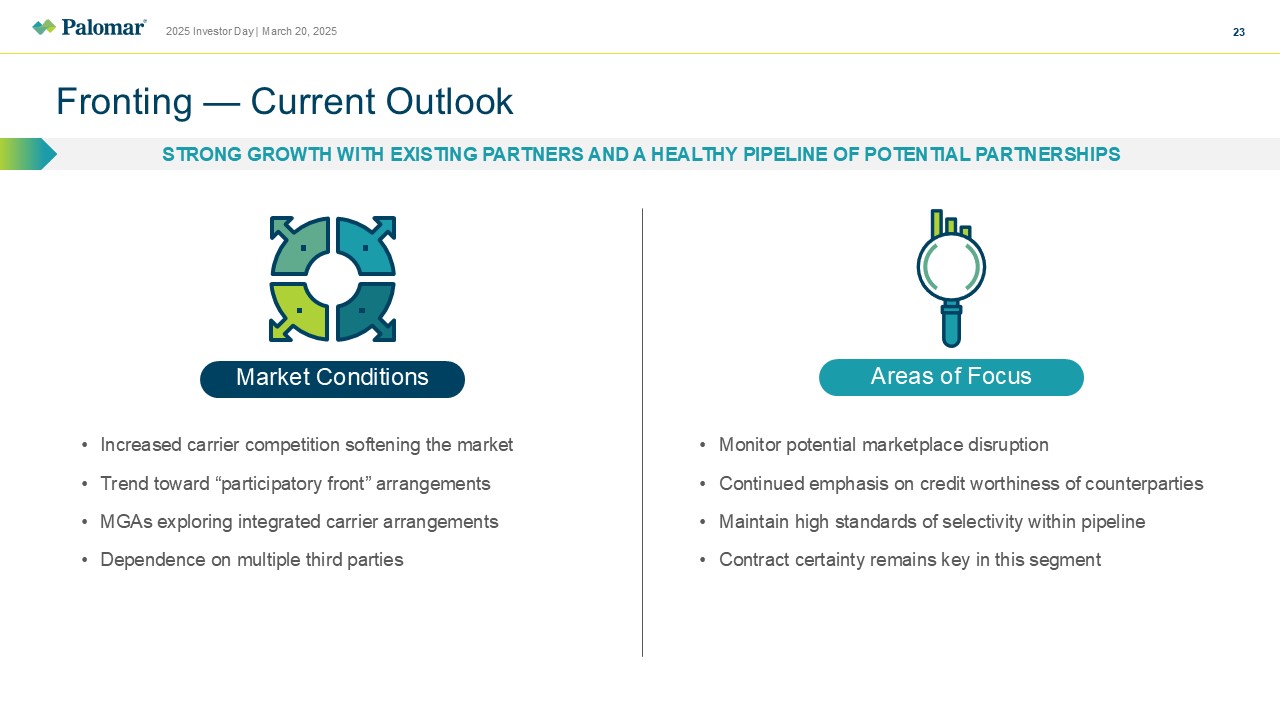 Palomar® 2025 Investor Day | March 20, 2025 23

Fronting — Current Outlook

STRONG GROWTH WITH EXISTING PARTNERS AND A HEALTHY PIPELINE OF POTENTIAL PARTNERSHIPS

Market Conditions

• Increased carrier competition softening the market
• Trend toward “participatory front” arrangements
• MGAs exploring integrated carrier arrangements
• Dependence on multiple third parties

Areas of Focus

• Monitor potential marketplace disruption
• Continued emphasis on credit worthiness of counterparties
• Maintain high standards of selectivity within pipeline
• Contract certainty remains key in this segment